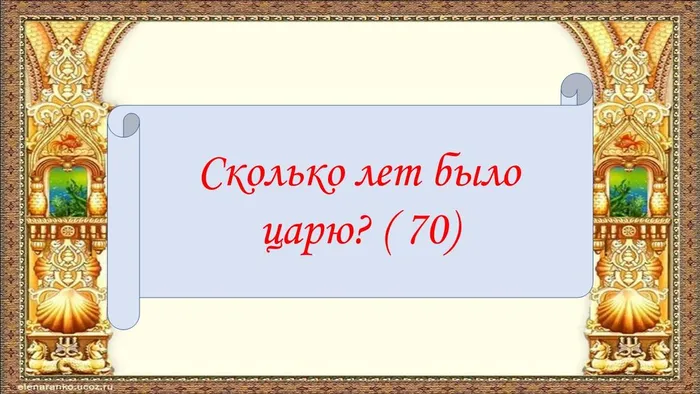 Сколько лет было царю? ( 70)

elenaranko.ucoz.ru